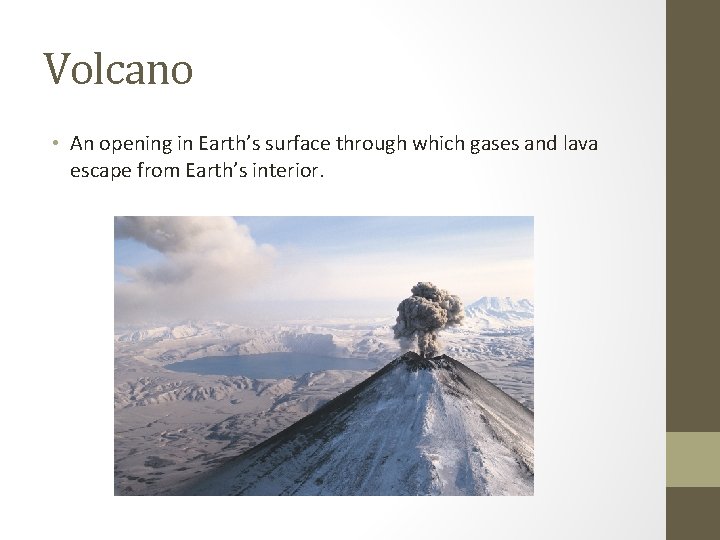 Volcano

• An opening in Earth's surface through which gases and lava escape from Earth's interior.